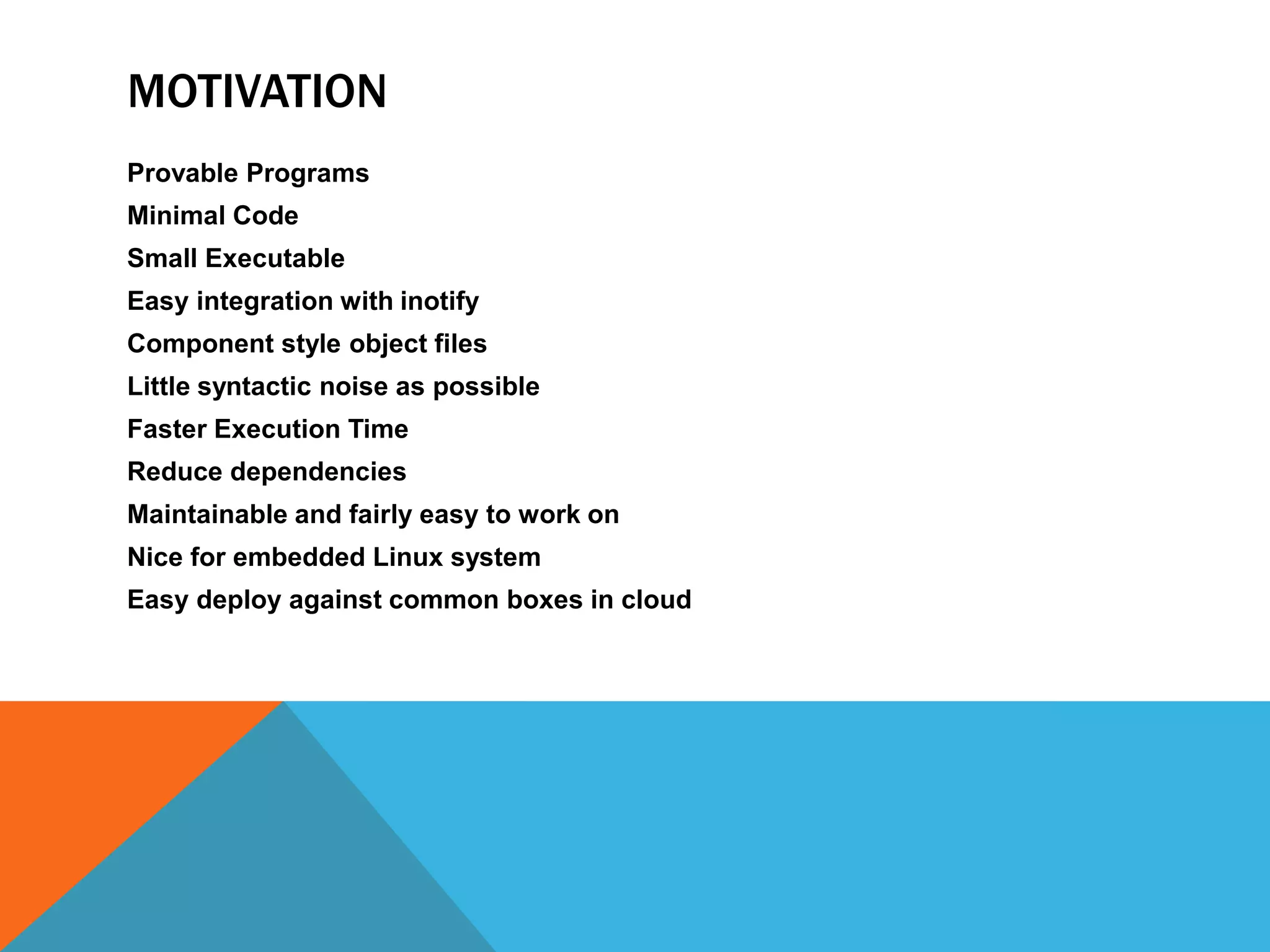 MOTIVATION

Provable Programs

Minimal Code

Small Executable

Easy integration with inotify

Component style object files

Little syntactic noise as possible

Faster Execution Time

Reduce dependencies

Maintainable and fairly easy to work on

Nice for embedded Linux system

Easy deploy against common boxes in cloud